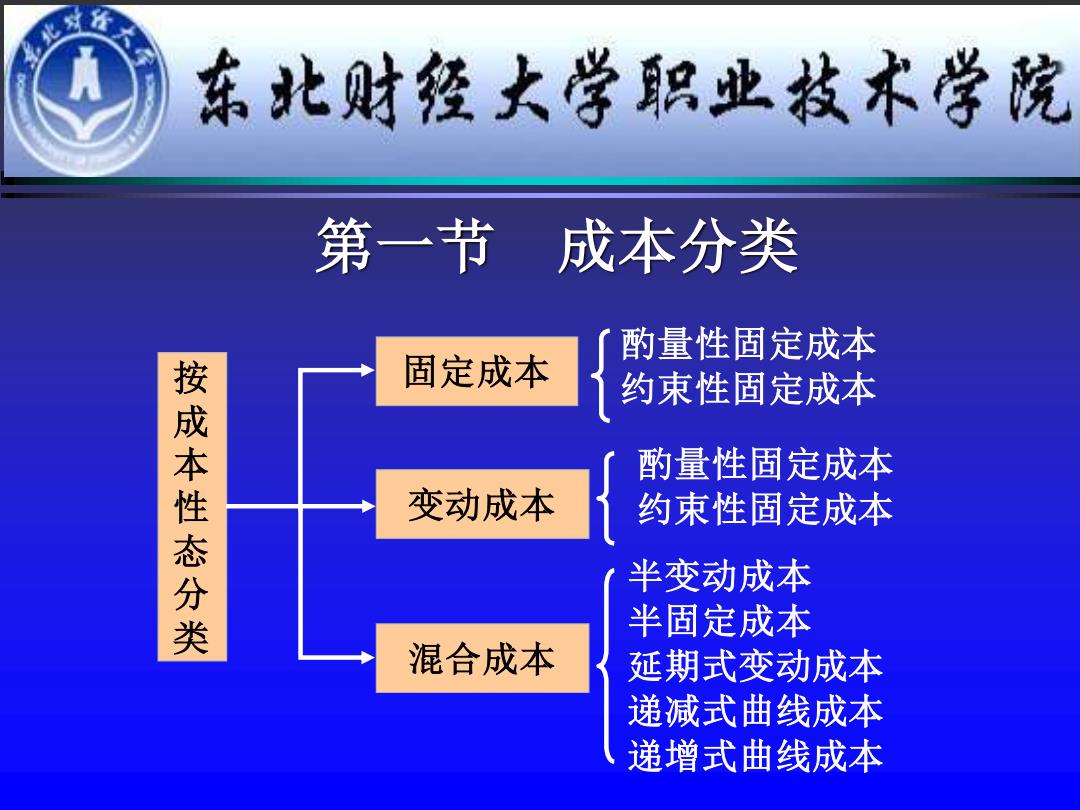 东北财经大学职业技术学院

第一节　成本分类

按成本性态分类

固定成本
酌量性固定成本
约束性固定成本

变动成本
酌量性固定成本
约束性固定成本

混合成本
半变动成本
半固定成本
延期式变动成本
递减式曲线成本
递增式曲线成本